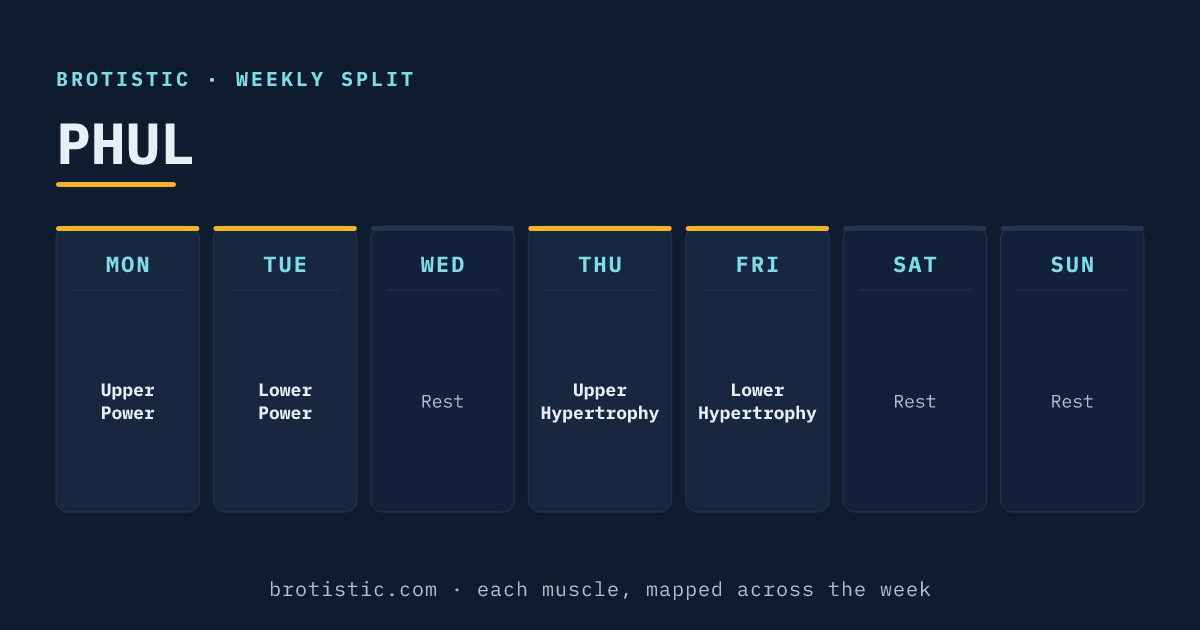 BROTISTIC · WEEKLY SPLIT

PHUL

| MON | TUE | WED | THU | FRI | SAT | SUN |
|---|---|---|---|---|---|---|
| Upper Power | Lower Power | Rest | Upper Hypertrophy | Lower Hypertrophy | Rest | Rest |

brotistic.com · each muscle, mapped across the week